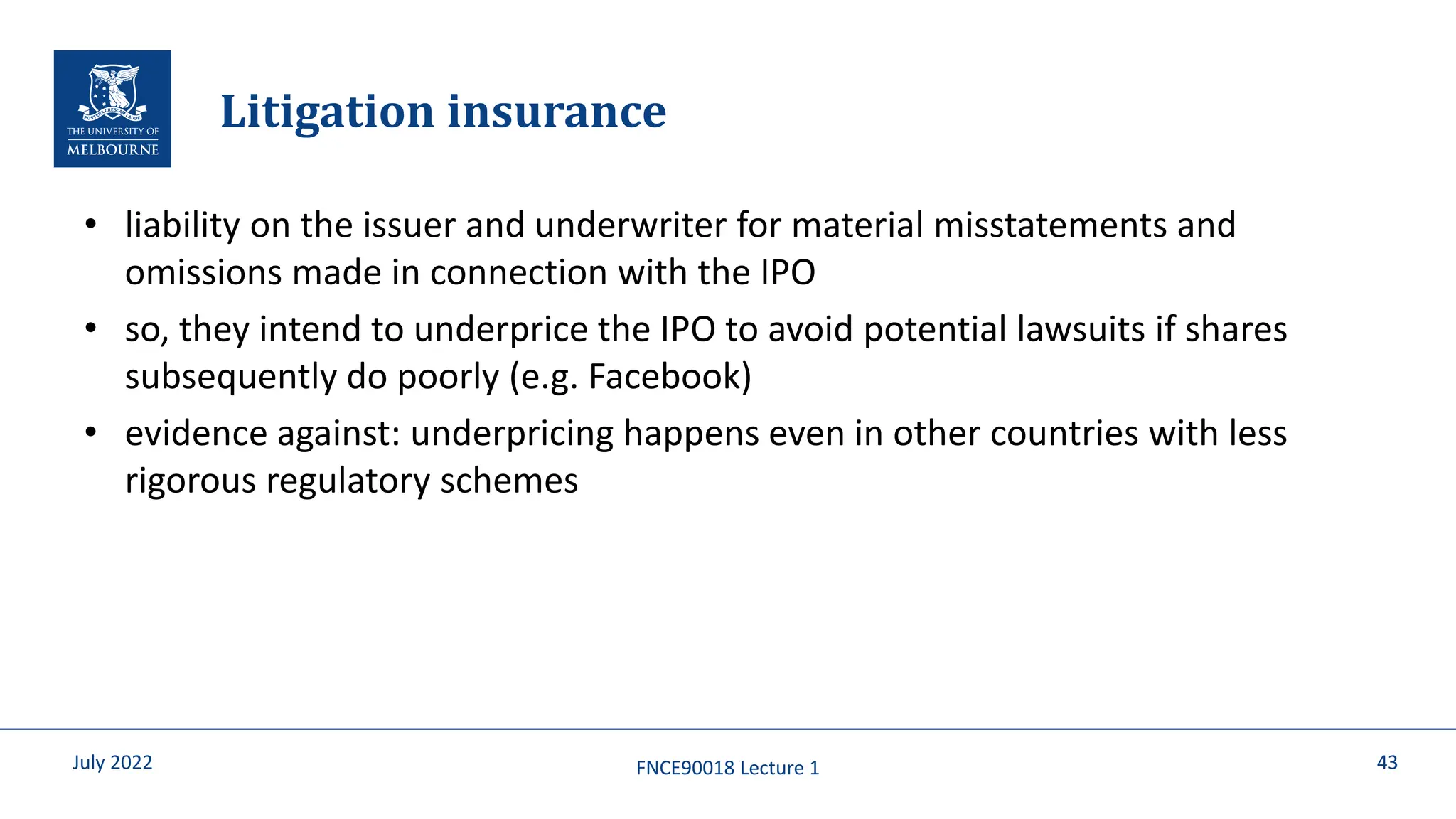 POSTERA CRESCAM LAUDE
THE UNIVERSITY OF MELBOURNE

Litigation insurance

• liability on the issuer and underwriter for material misstatements and omissions made in connection with the IPO
• so, they intend to underprice the IPO to avoid potential lawsuits if shares subsequently do poorly (e.g. Facebook)
• evidence against: underpricing happens even in other countries with less rigorous regulatory schemes

July 2022
FNCE90018 Lecture 1
43